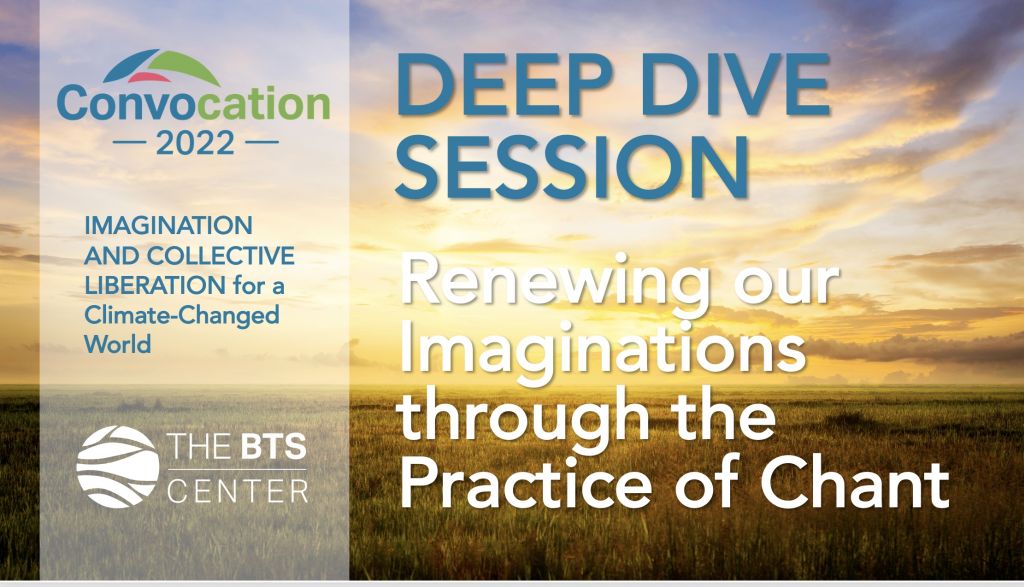 Convocation
— 2022 —

IMAGINATION AND COLLECTIVE LIBERATION for a Climate-Changed World

THE BTS CENTER

DEEP DIVE SESSION

Renewing our Imaginations through the Practice of Chant